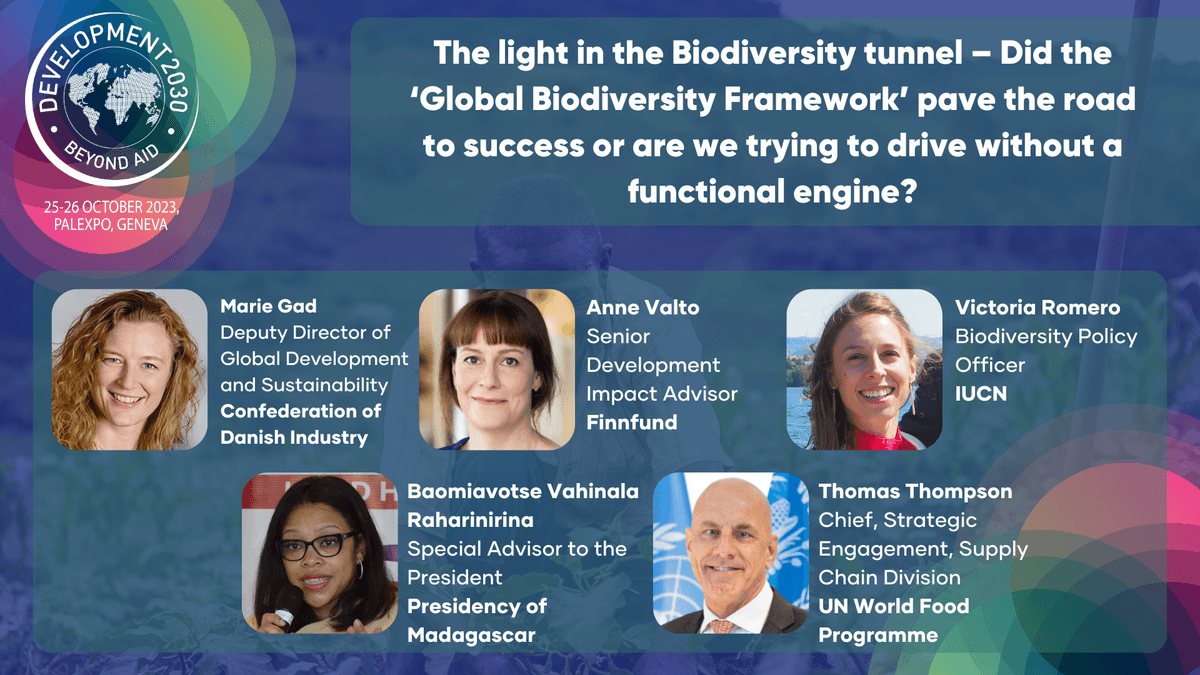 DEVELOPMENT2030
BEYOND AID

25-26 OCTOBER 2023, PALEXPO, GENEVA

The light in the Biodiversity tunnel – Did the 'Global Biodiversity Framework' pave the road to success or are we trying to drive without a functional engine?

Marie Gad
Deputy Director of Global Development and Sustainability
Confederation of Danish Industry

Anne Valto
Senior Development Impact Advisor
Finnfund

Victoria Romero
Biodiversity Policy Officer
IUCN

Baomiavotse Vahinala Raharinirina
Special Advisor to the President
Presidency of Madagascar

Thomas Thompson
Chief, Strategic Engagement, Supply Chain Division
UN World Food Programme